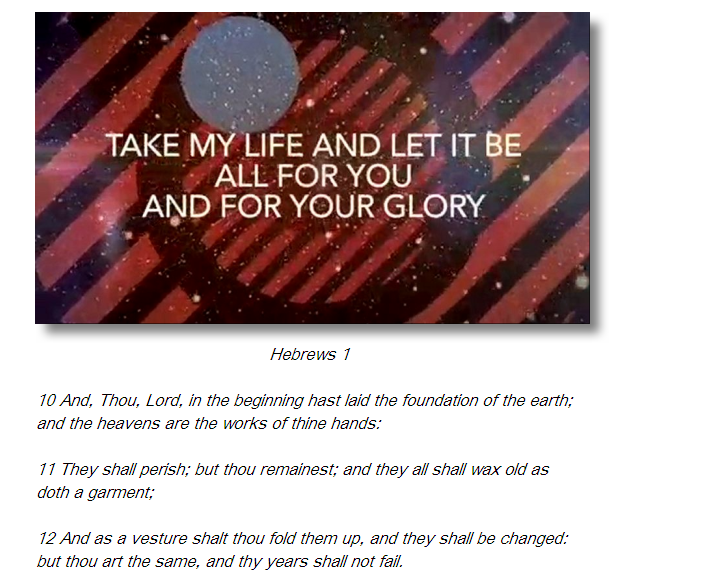 TAKE MY LIFE AND LET IT BE
ALL FOR YOU
AND FOR YOUR GLORY

Hebrews 1

10 And, Thou, Lord, in the beginning hast laid the foundation of the earth; and the heavens are the works of thine hands:

11 They shall perish; but thou remainest; and they all shall wax old as doth a garment;

12 And as a vesture shalt thou fold them up, and they shall be changed: but thou art the same, and thy years shall not fail.